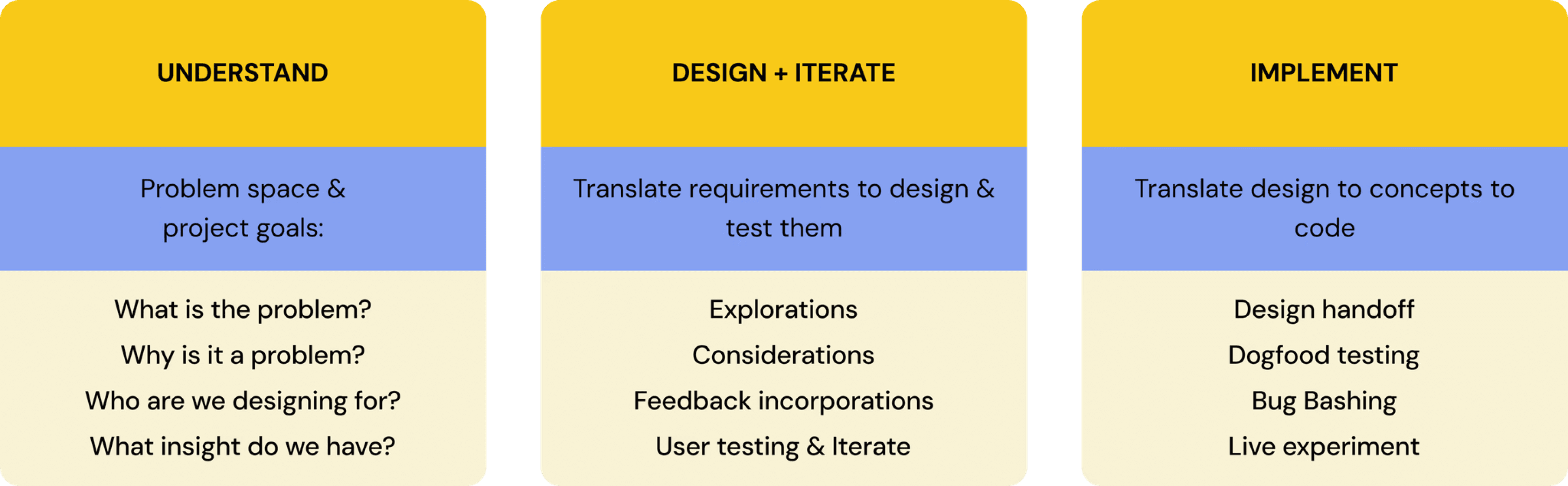 UNDERSTAND

Problem space & project goals:

What is the problem?
Why is it a problem?
Who are we designing for?
What insight do we have?

DESIGN + ITERATE

Translate requirements to design & test them

Explorations
Considerations
Feedback incorporations
User testing & Iterate

IMPLEMENT

Translate design to concepts to code

Design handoff
Dogfood testing
Bug Bashing
Live experiment